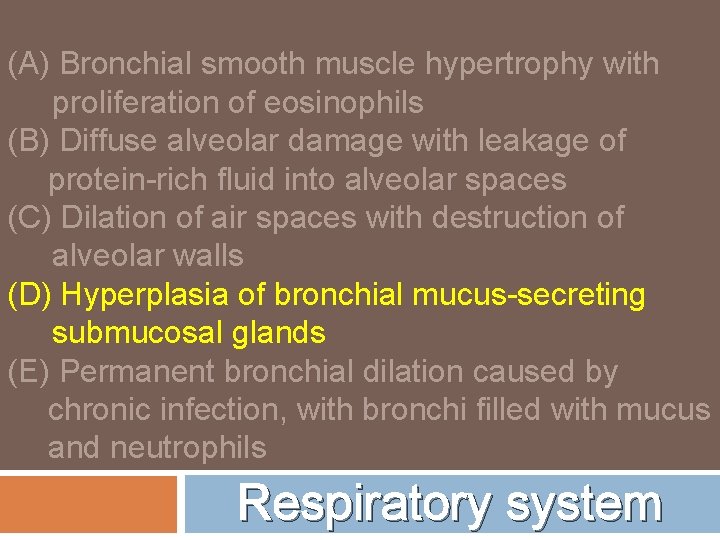 (A) Bronchial smooth muscle hypertrophy with proliferation of eosinophils
(B) Diffuse alveolar damage with leakage of protein-rich fluid into alveolar spaces
(C) Dilation of air spaces with destruction of alveolar walls
(D) Hyperplasia of bronchial mucus-secreting submucosal glands
(E) Permanent bronchial dilation caused by chronic infection, with bronchi filled with mucus and neutrophils

Respiratory system